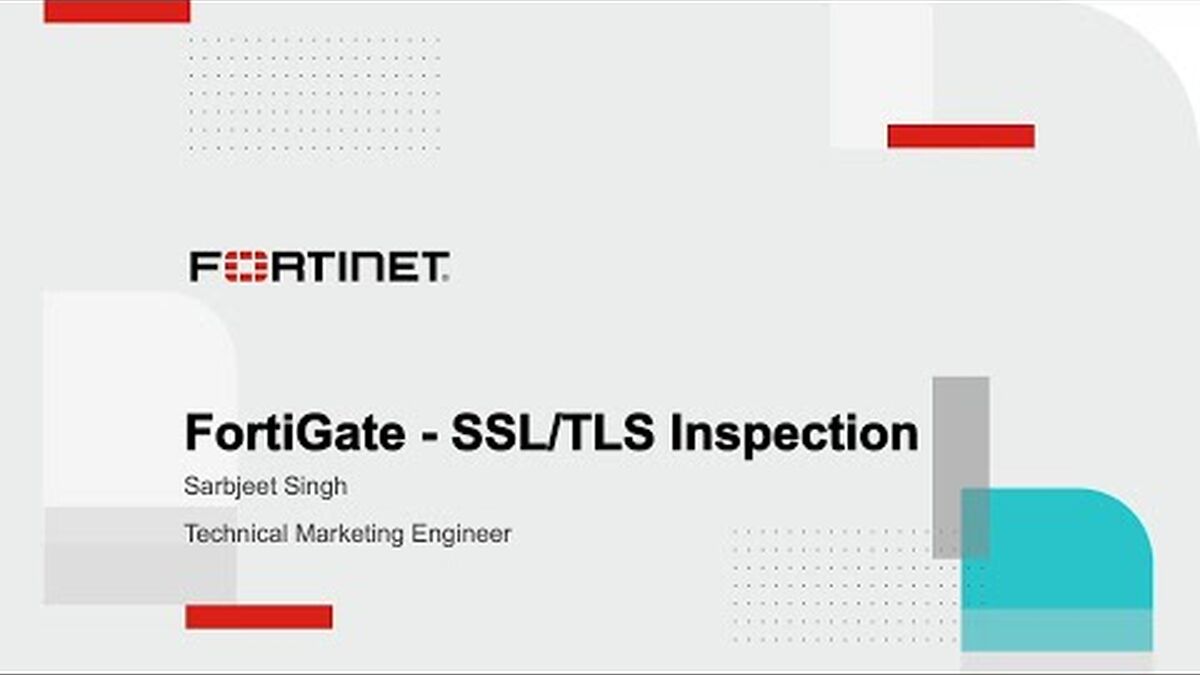 FORTINET

FortiGate - SSL/TLS Inspection

Sarbjeet Singh

Technical Marketing Engineer